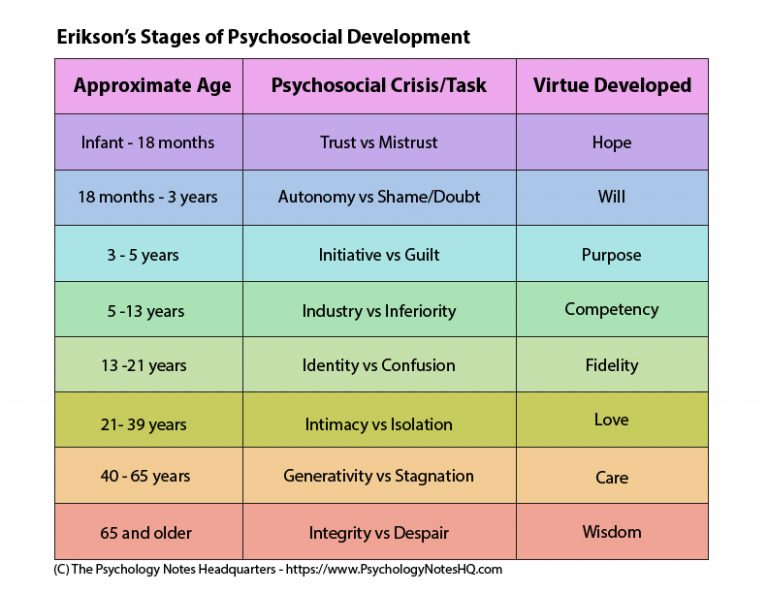 Erikson's Stages of Psychosocial Development

| Approximate Age | Psychosocial Crisis/Task | Virtue Developed |
|---|---|---|
| Infant - 18 months | Trust vs Mistrust | Hope |
| 18 months - 3 years | Autonomy vs Shame/Doubt | Will |
| 3 - 5 years | Initiative vs Guilt | Purpose |
| 5 -13 years | Industry vs Inferiority | Competency |
| 13 -21 years | Identity vs Confusion | Fidelity |
| 21- 39 years | Intimacy vs Isolation | Love |
| 40 - 65 years | Generativity vs Stagnation | Care |
| 65 and older | Integrity vs Despair | Wisdom |

(C) The Psychology Notes Headquarters - https://www.PsychologyNotesHQ.com